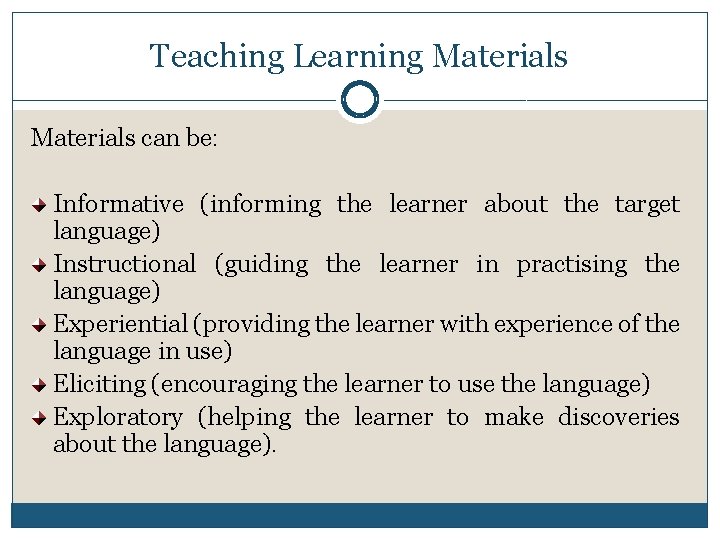 Teaching Learning Materials

Materials can be:

Informative (informing the learner about the target language)

Instructional (guiding the learner in practising the language)

Experiential (providing the learner with experience of the language in use)

Eliciting (encouraging the learner to use the language)

Exploratory (helping the learner to make discoveries about the language).